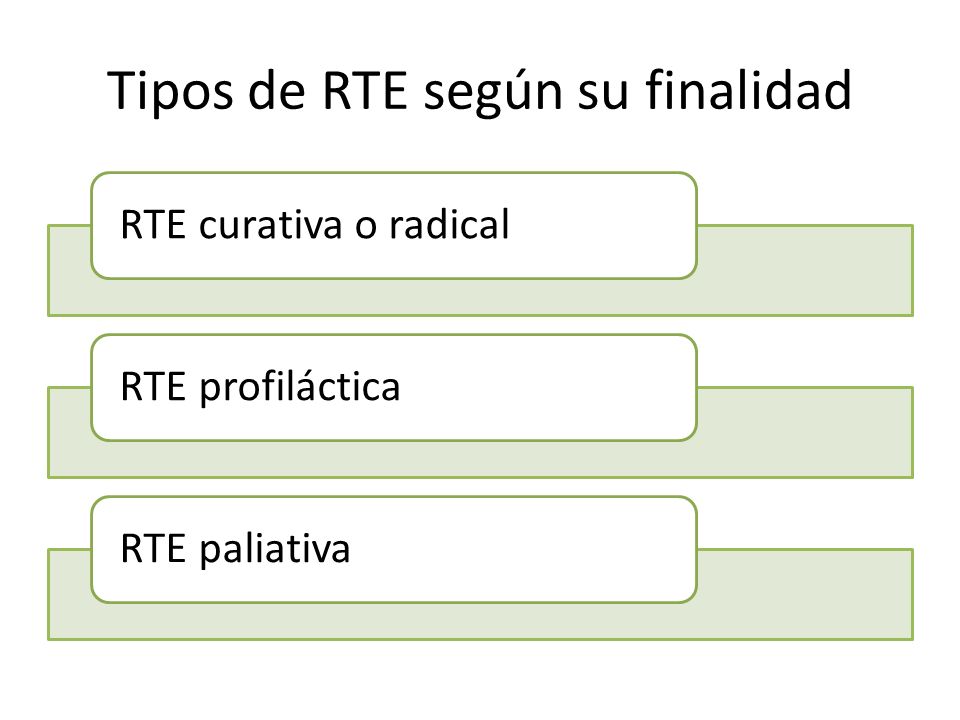 Tipos de RTE según su finalidad

RTE curativa o radical

RTE profiláctica

RTE paliativa